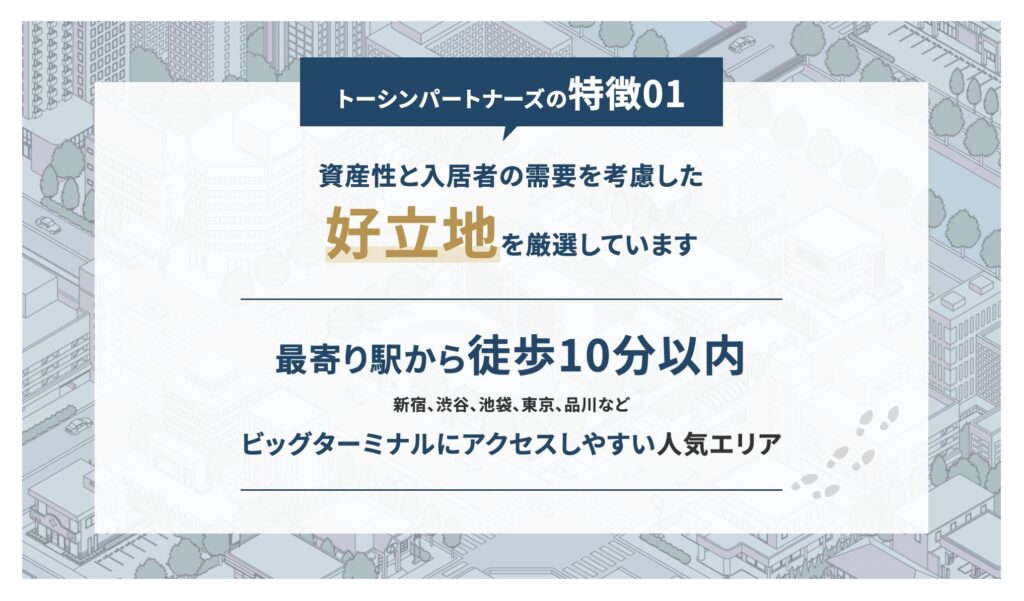 トーシンパートナーズの特徴01

資産性と入居者の需要を考慮した

好立地を厳選しています

最寄り駅から徒歩10分以内

新宿、渋谷、池袋、東京、品川など

ビッグターミナルにアクセスしやすい人気エリア